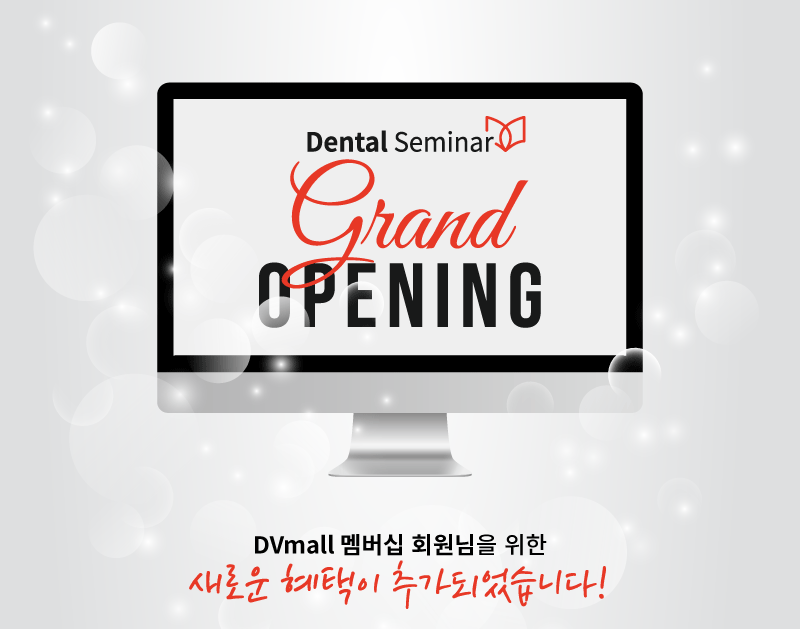 Dental Seminar

Grand
OPENING

DVmall 멤버십 회원님을 위한
새로운 혜택이 추가되었습니다!